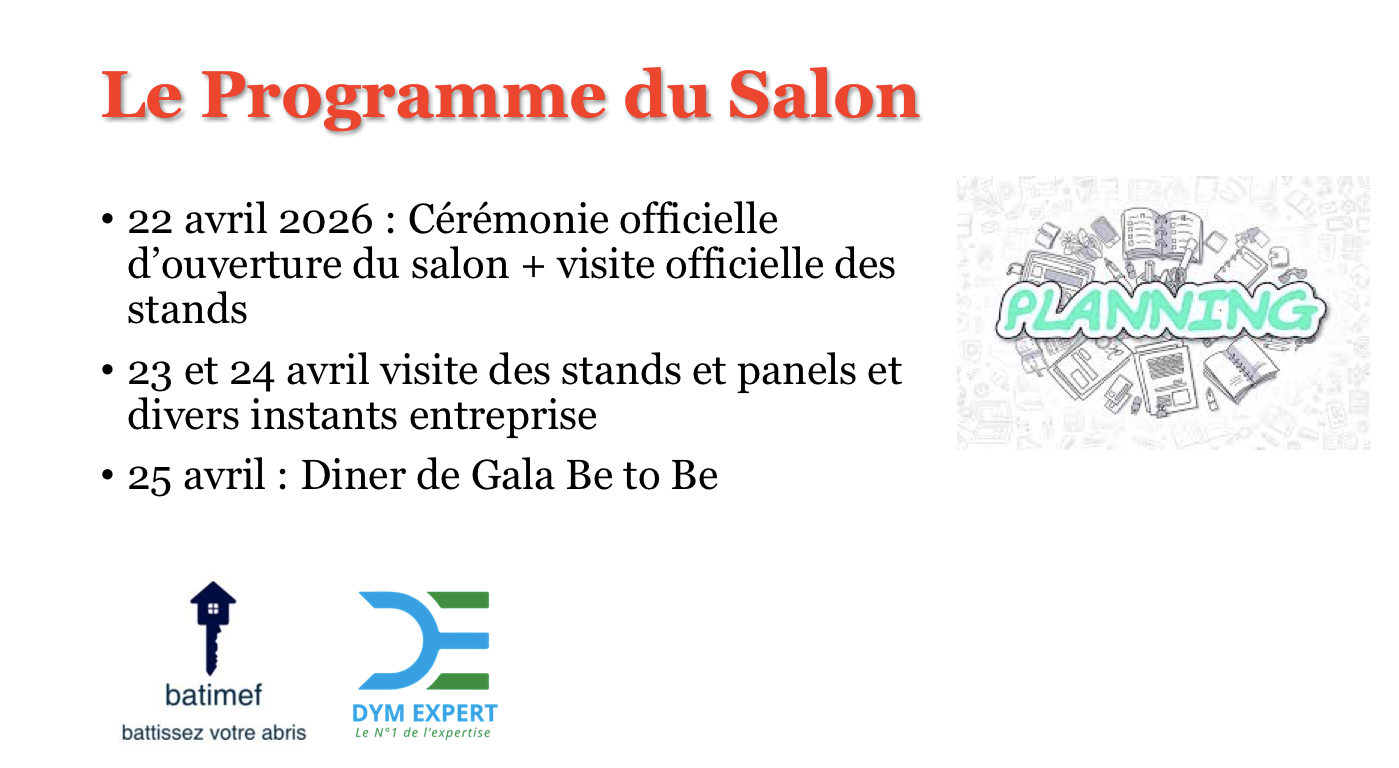 Le Programme du Salon

• 22 avril 2026 : Cérémonie officielle d'ouverture du salon + visite officielle des stands

• 23 et 24 avril visite des stands et panels et divers instants entreprise

• 25 avril : Diner de Gala Be to Be

PLANNING

batimef
battissez votre abris

DYM EXPERT
Le N°1 de l'expertise